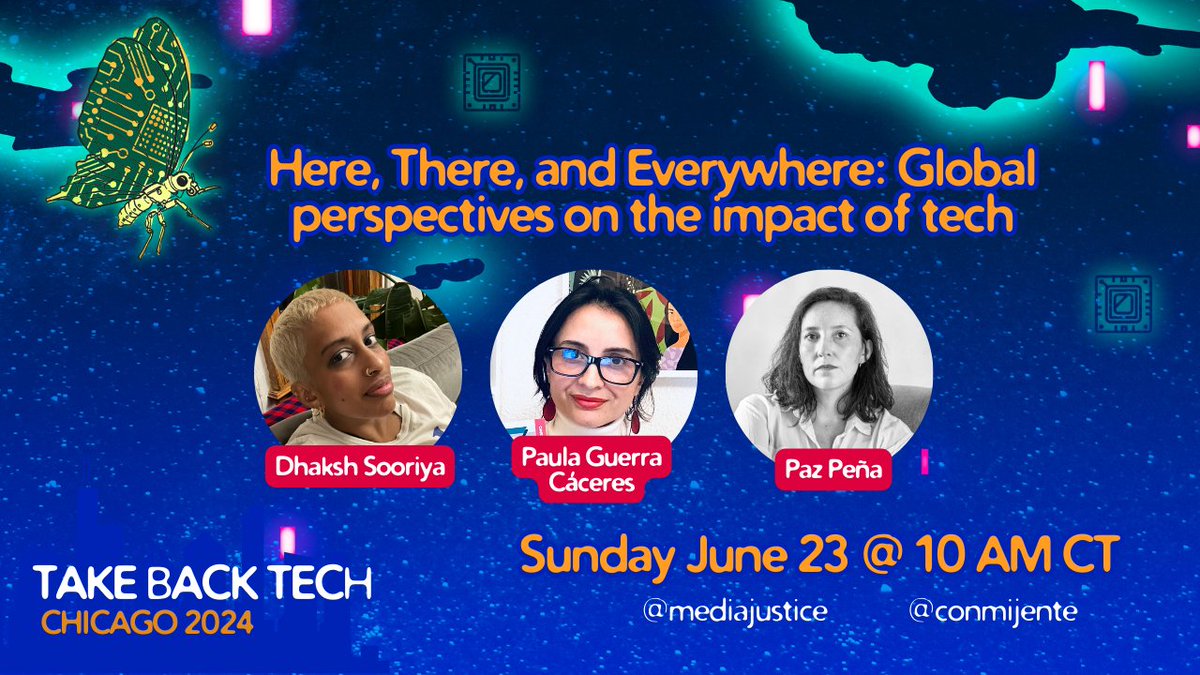 Here, There, and Everywhere: Global perspectives on the impact of tech

Dhaksh Sooriya

Paula Guerra Cáceres

Paz Peña

Sunday June 23 @ 10 AM CT

@mediajustice @conmijente

TAKE BACK TECH
CHICAGO 2024